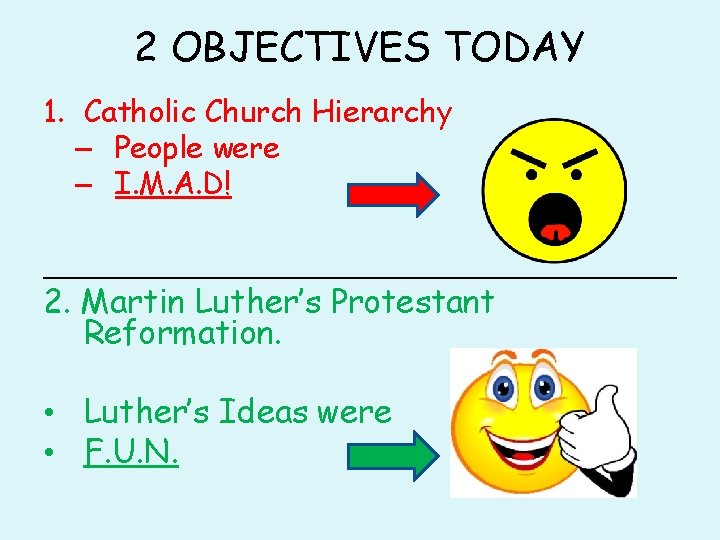 2 OBJECTIVES TODAY

1. Catholic Church Hierarchy
– People were
– I.M.A.D!

2. Martin Luther's Protestant Reformation.

• Luther's Ideas were
• F.U.N.